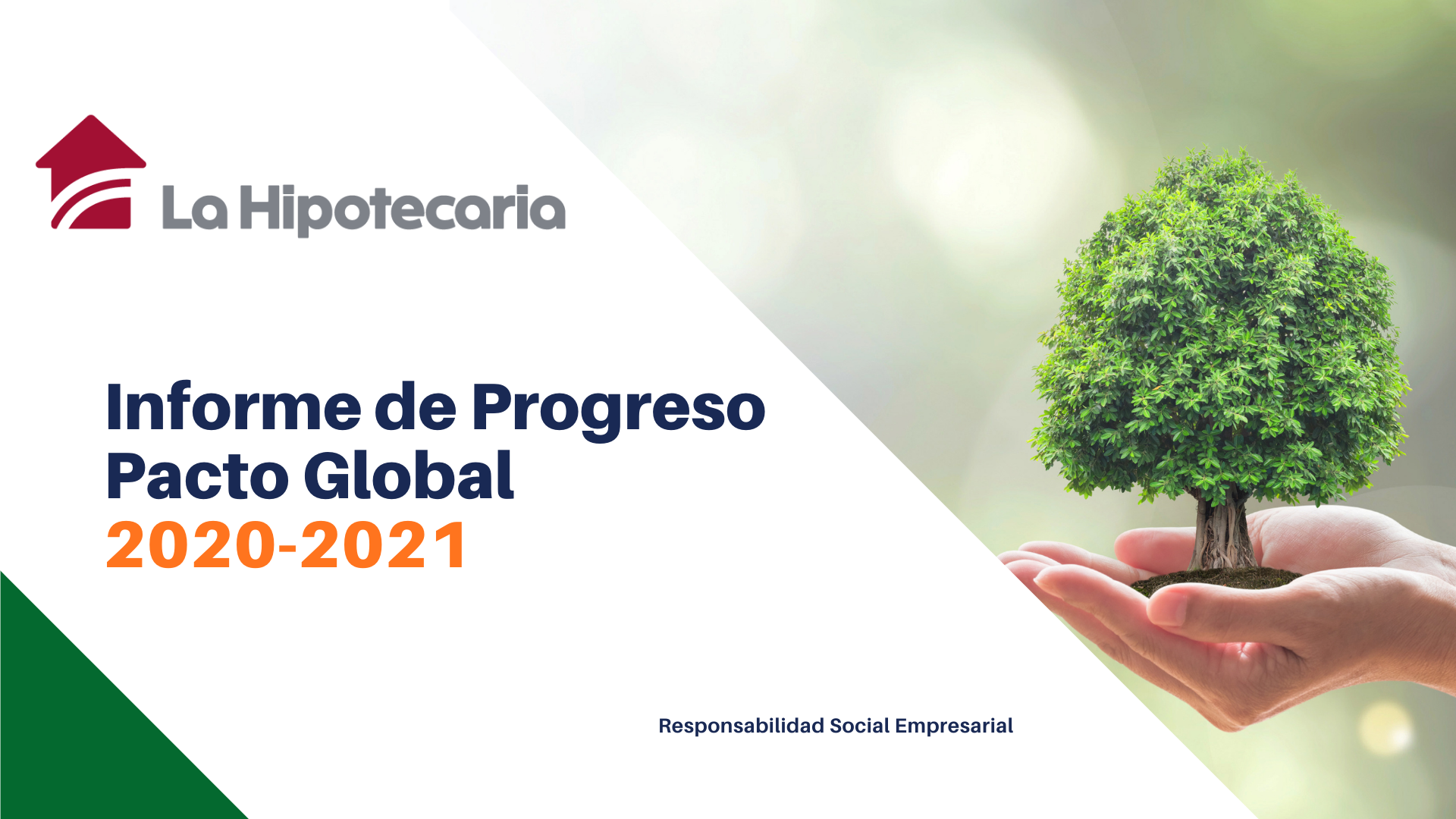 La Hipotecaria

Informe de Progreso
Pacto Global
2020-2021

Responsabilidad Social Empresarial